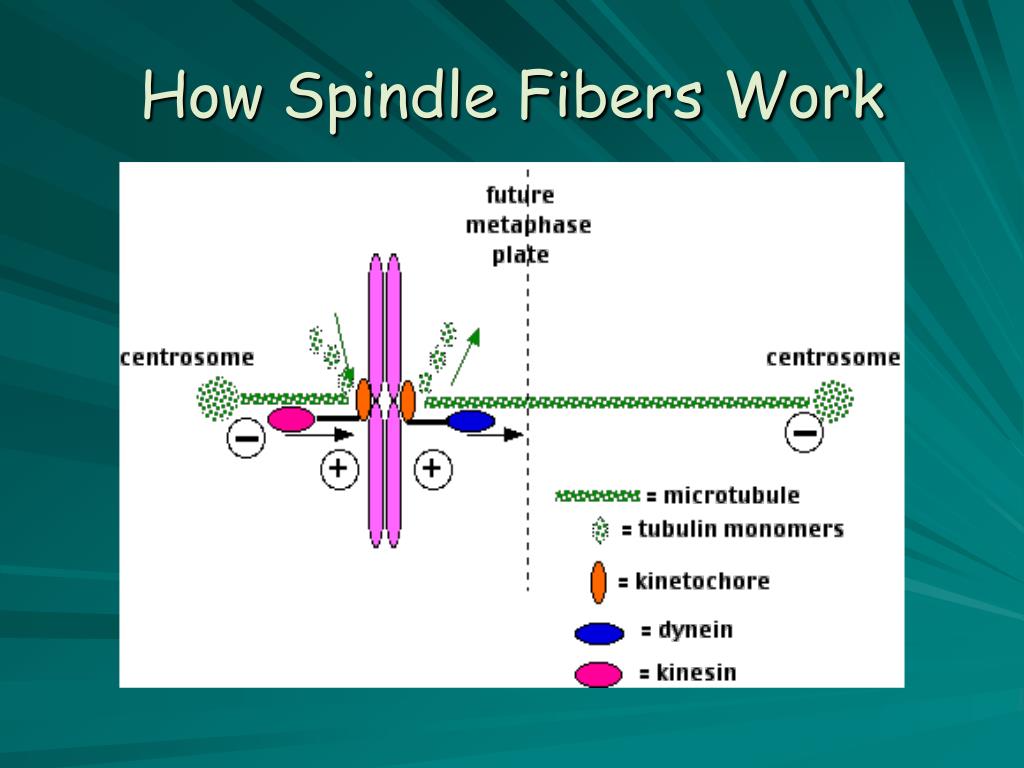 How Spindle Fibers Work

future metaphase plate

centrosome

centrosome

−

+

+

−

= microtubule

= tubulin monomers

= kinetochore

= dynein

= kinesin